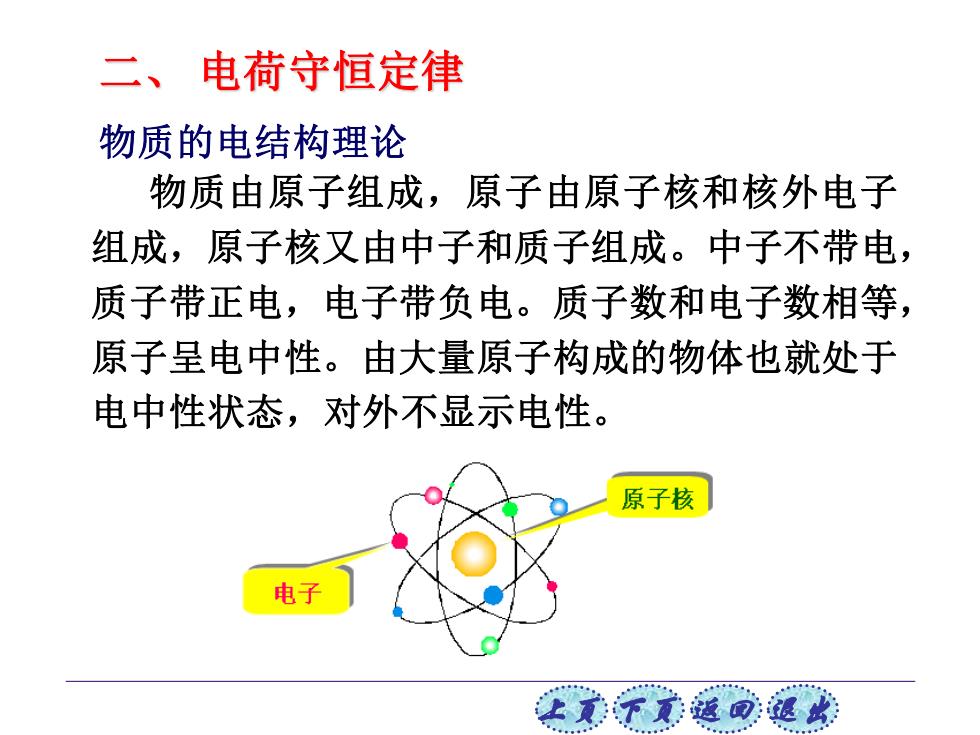 二、 电荷守恒定律

物质的电结构理论

物质由原子组成，原子由原子核和核外电子组成，原子核又由中子和质子组成。中子不带电，质子带正电，电子带负电。质子数和电子数相等，原子呈电中性。由大量原子构成的物体也就处于电中性状态，对外不显示电性。

原子核

电子

上页 下页 返回 退出